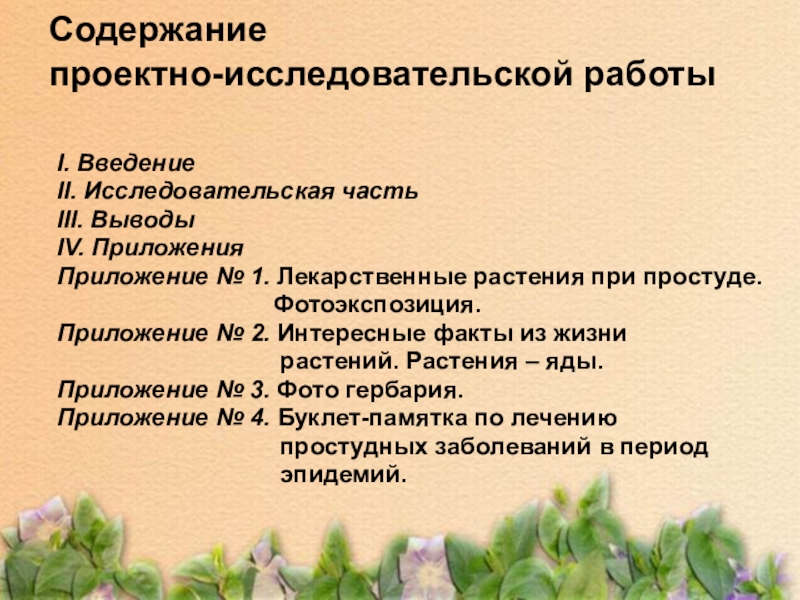 Содержание проектно-исследовательской работы

I. Введение
II. Исследовательская часть
III. Выводы
IV. Приложения
Приложение № 1. Лекарственные растения при простуде. Фотоэкспозиция.
Приложение № 2. Интересные факты из жизни растений. Растения – яды.
Приложение № 3. Фото гербария.
Приложение № 4. Буклет-памятка по лечению простудных заболеваний в период эпидемий.